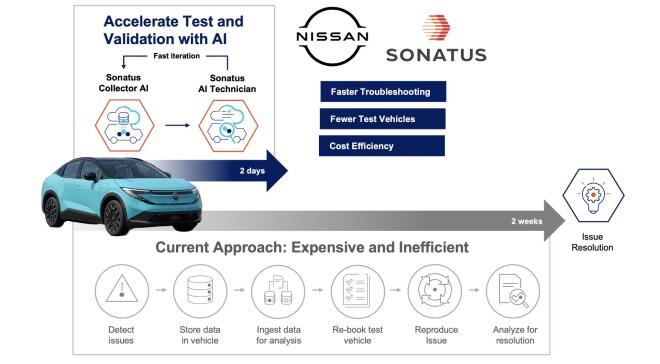 Accelerate Test and Validation with AI

Fast iteration

Sonatus Collector AI

Sonatus AI Technician

NISSAN

SONATUS

Faster Troubleshooting

Fewer Test Vehicles

Cost Efficiency

2 days

2 weeks

Issue Resolution

Current Approach: Expensive and Inefficient

Detect issues

Store data in vehicle

Ingest data for analysis

Re-book test vehicle

Reproduce Issue

Analyze for resolution